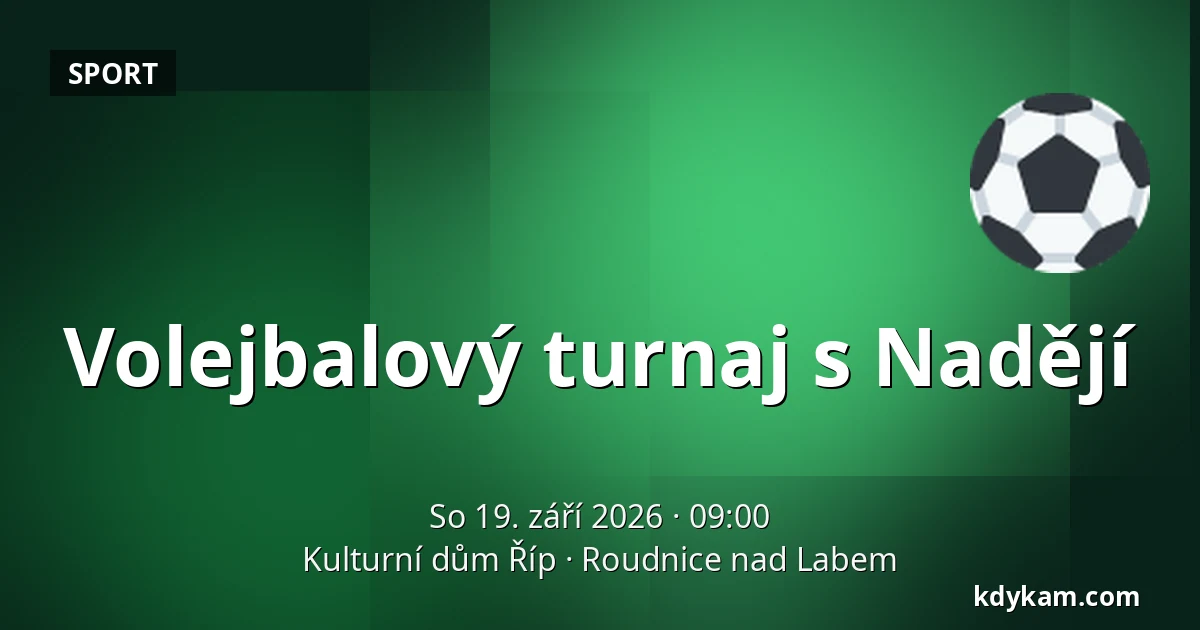 SPORT

Volejbalový turnaj s Nadějí

So 19. září 2026 · 09:00
Kulturní dům Říp · Roudnice nad Labem

kdykam.com